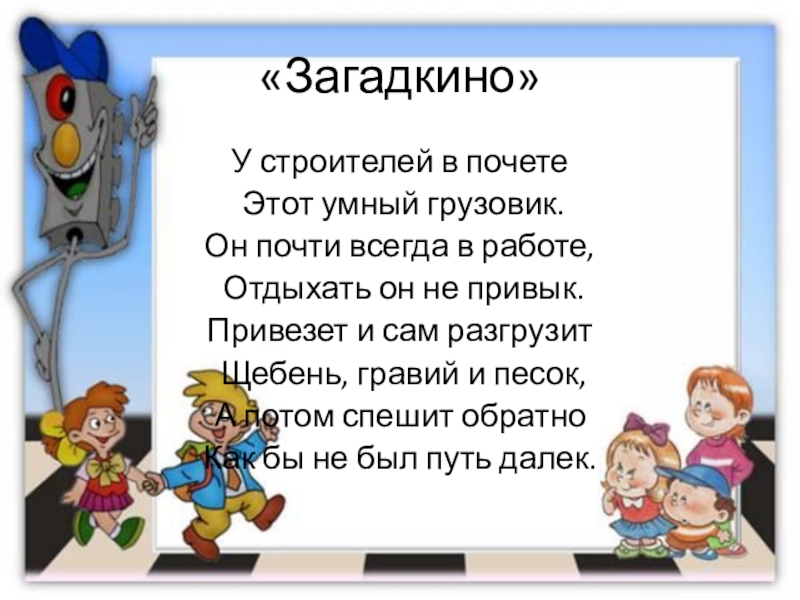 «Загадкино»

У строителей в почете
Этот умный грузовик.
Он почти всегда в работе,
Отдыхать он не привык.
Привезет и сам разгрузит
Щебень, гравий и песок,
А потом спешит обратно
Как бы не был путь далек.